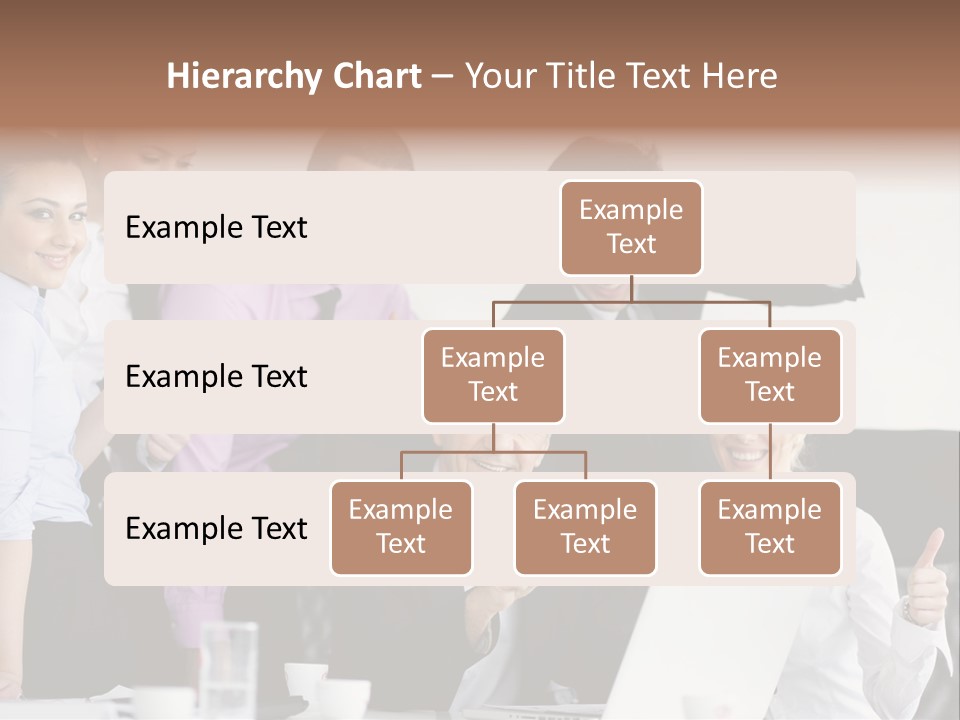 Hierarchy Chart – Your Title Text Here

Example Text

Example Text

Example Text

Example Text

Example Text

Example Text

Example Text

Example Text

Example Text